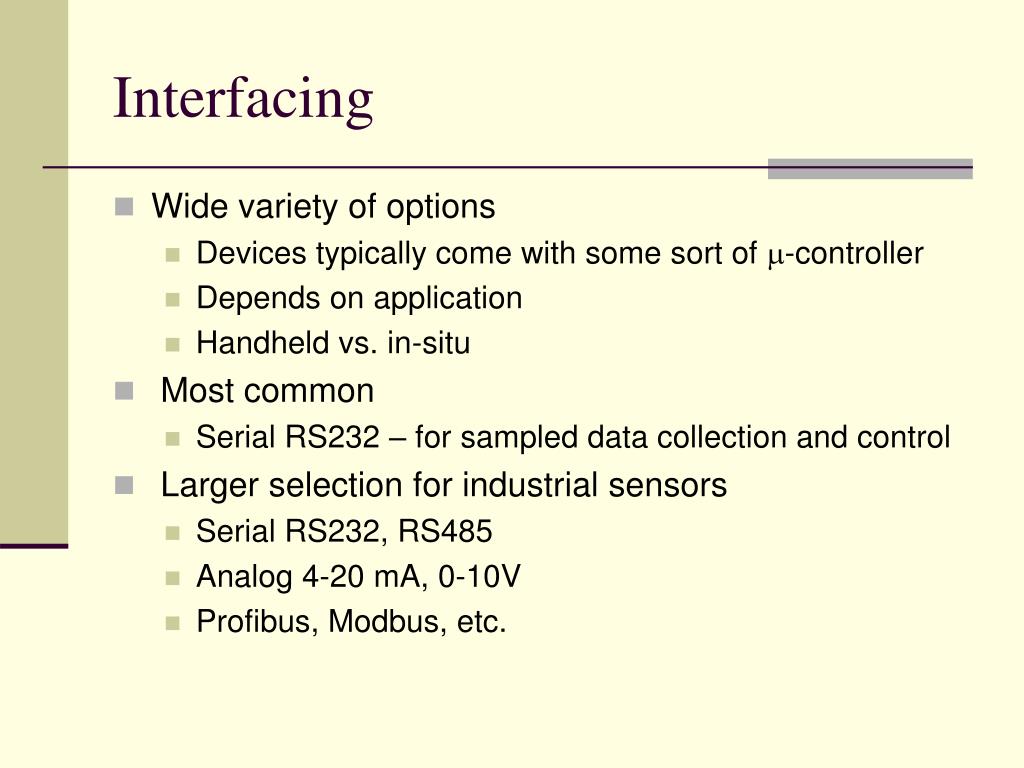 Interfacing

Wide variety of options
Devices typically come with some sort of $\mu$-controller
Depends on application
Handheld vs. in-situ

Most common
Serial RS232 – for sampled data collection and control

Larger selection for industrial sensors
Serial RS232, RS485
Analog 4-20 mA, 0-10V
Profibus, Modbus, etc.